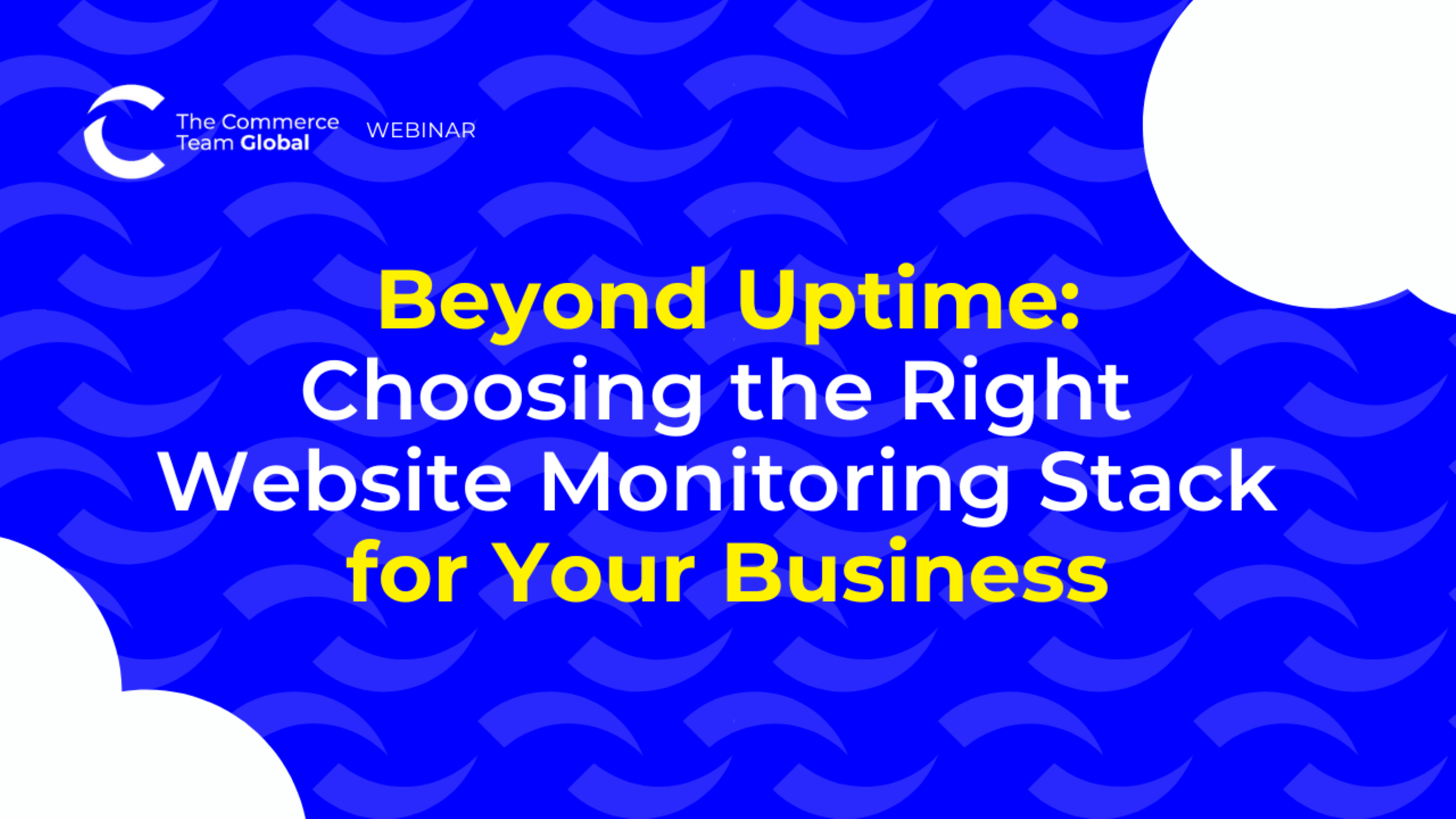 The Commerce Team Global WEBINAR

Beyond Uptime: Choosing the Right Website Monitoring Stack for Your Business